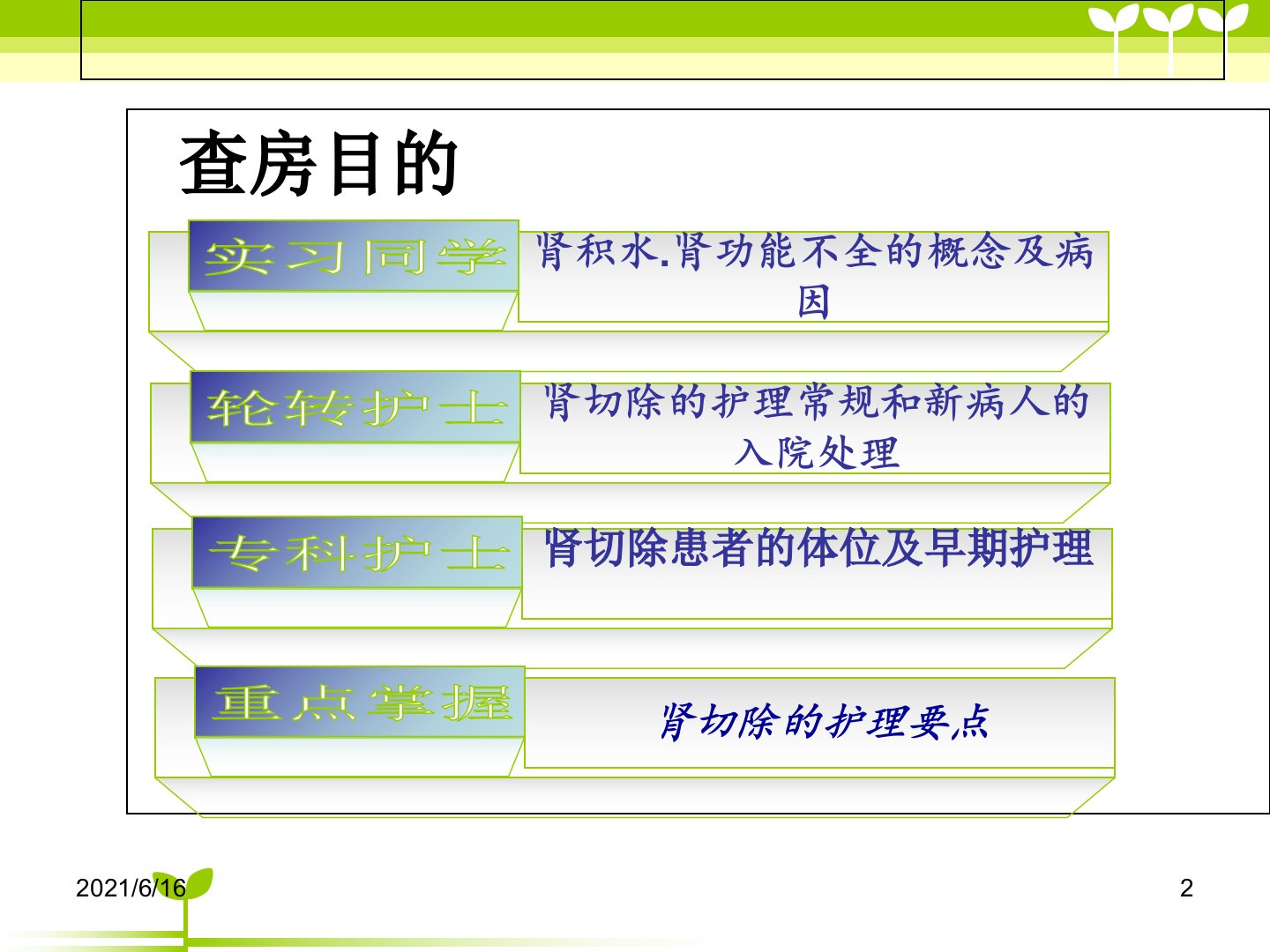 查房目的

实习同学

肾积水.肾功能不全的概念及病因

轮转护士

肾切除的护理常规和新病人的入院处理

专科护士

肾切除患者的体位及早期护理

重点掌握

肾切除的护理要点

2021/6/16

2